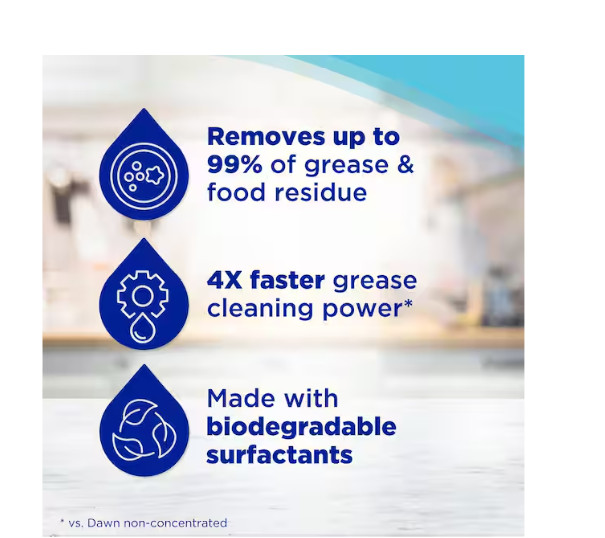 Removes up to 99% of grease & food residue

4X faster grease cleaning power*

Made with biodegradable surfactants

* vs. Dawn non-concentrated